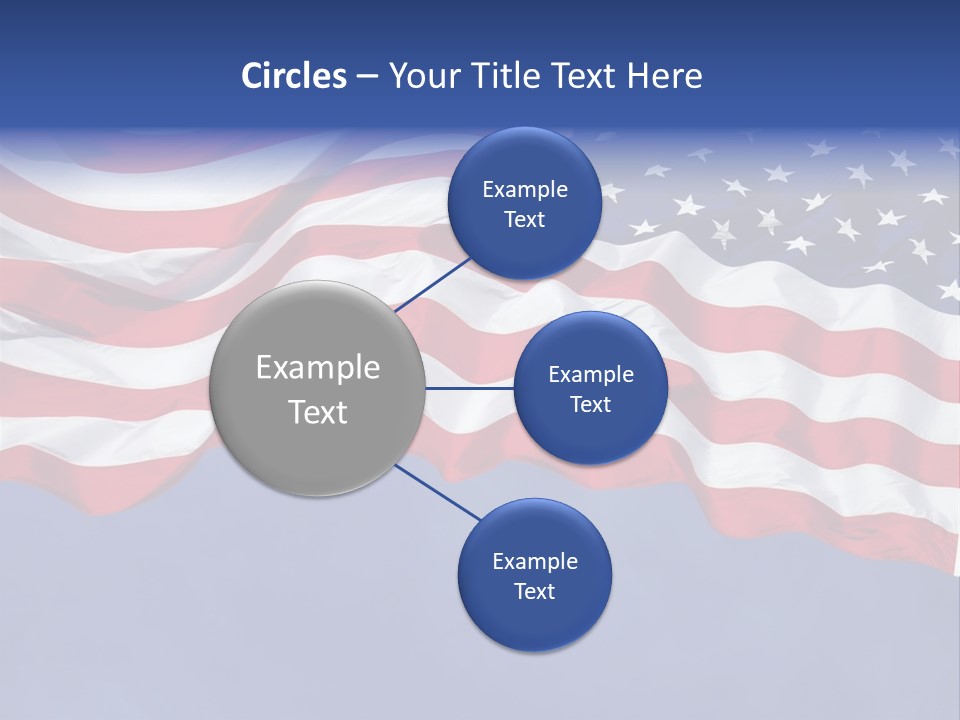 Circles – Your Title Text Here

Example Text

Example Text

Example Text

Example Text